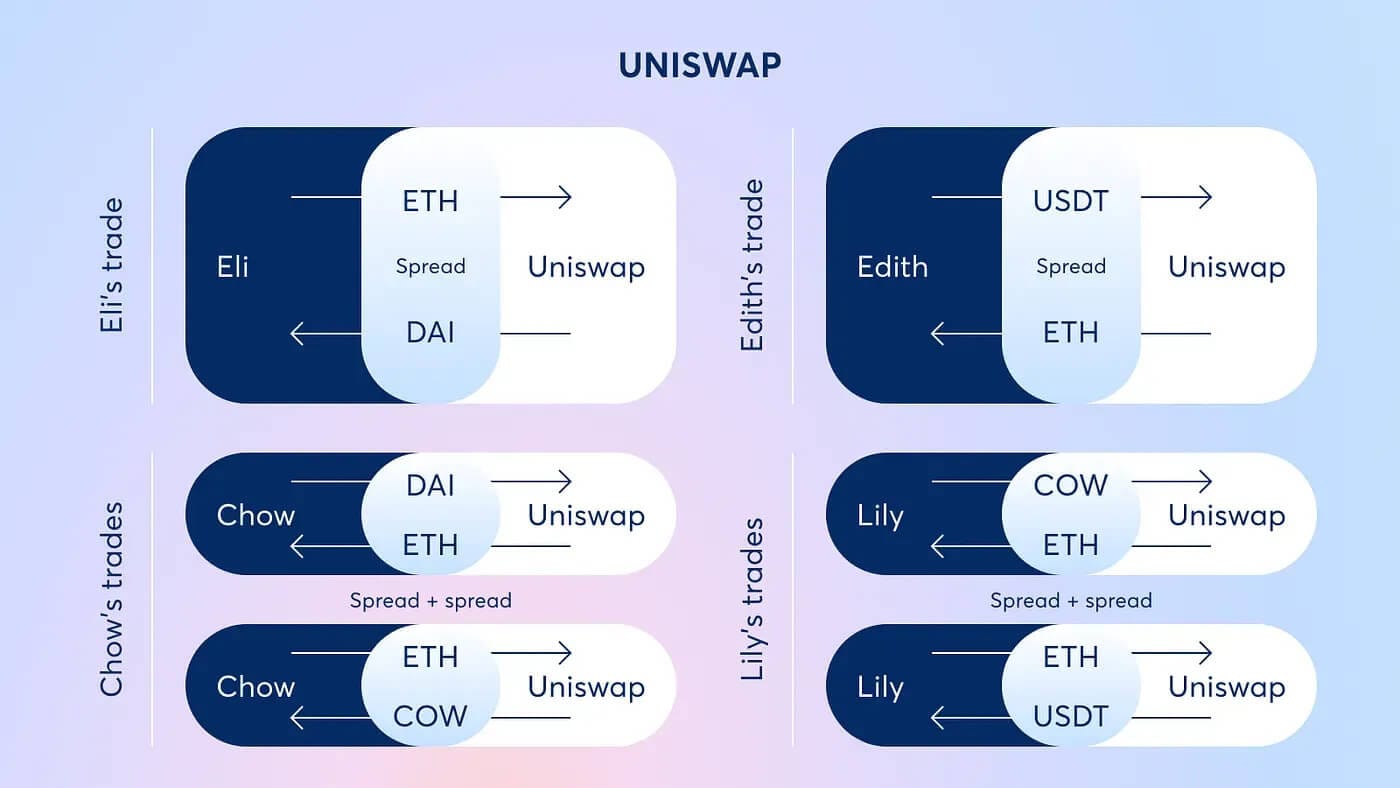 UNISWAP

Eli's trade

Eli
ETH
Spread
DAI
Uniswap

Edith's trade

Edith
USDT
Spread
ETH
Uniswap

Chow's trades

Chow
DAI
ETH
Uniswap

Spread + spread

Chow
ETH
COW
Uniswap

Lily's trades

Lily
COW
ETH
Uniswap

Spread + spread

Lily
ETH
USDT
Uniswap